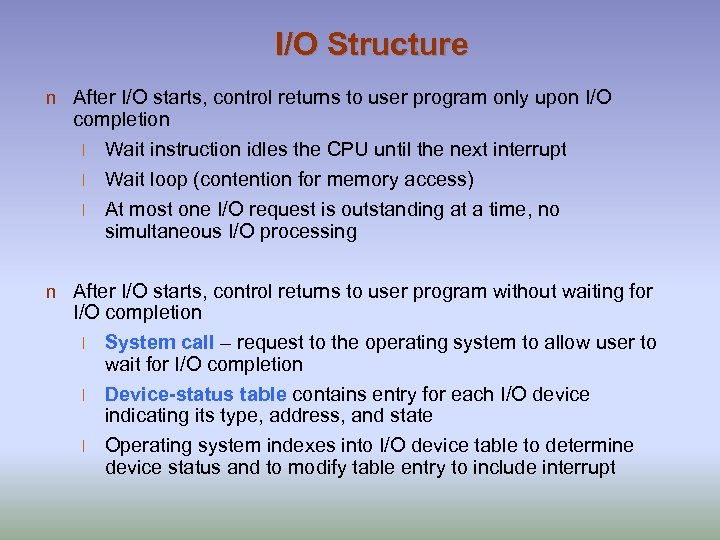 I/O Structure

n After I/O starts, control returns to user program only upon I/O completion

l Wait instruction idles the CPU until the next interrupt

l Wait loop (contention for memory access)

l At most one I/O request is outstanding at a time, no simultaneous I/O processing

n After I/O starts, control returns to user program without waiting for I/O completion

l System call – request to the operating system to allow user to wait for I/O completion

l Device-status table contains entry for each I/O device indicating its type, address, and state

l Operating system indexes into I/O device table to determine device status and to modify table entry to include interrupt